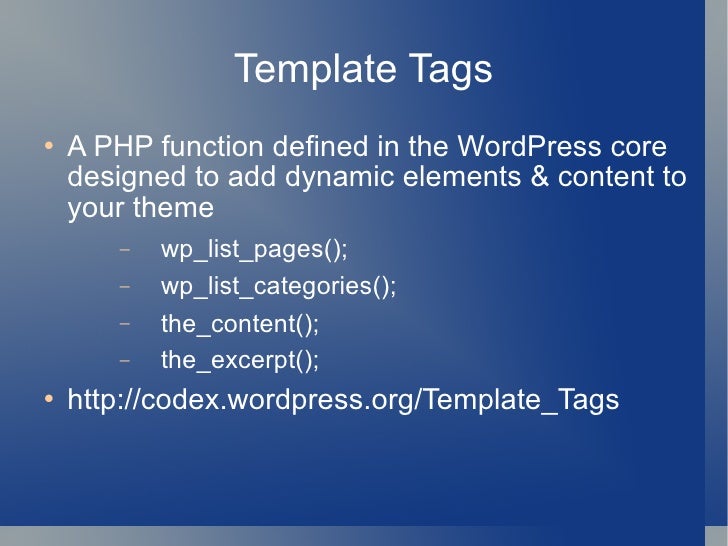 Template Tags

• A PHP function defined in the WordPress core designed to add dynamic elements & content to your theme

– wp_list_pages();
– wp_list_categories();
– the_content();
– the_excerpt();

• http://codex.wordpress.org/Template_Tags